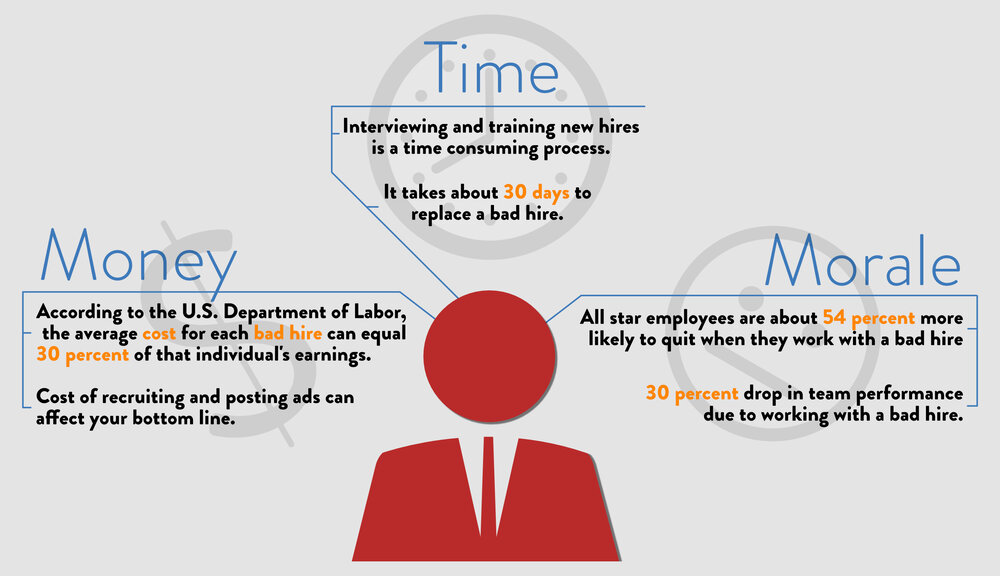 Time

Interviewing and training new hires is a time consuming process.

It takes about 30 days to replace a bad hire.

Money

According to the U.S. Department of Labor, the average cost for each bad hire can equal 30 percent of that individual's earnings.

Cost of recruiting and posting ads can affect your bottom line.

Morale

All star employees are about 54 percent more likely to quit when they work with a bad hire

30 percent drop in team performance due to working with a bad hire.